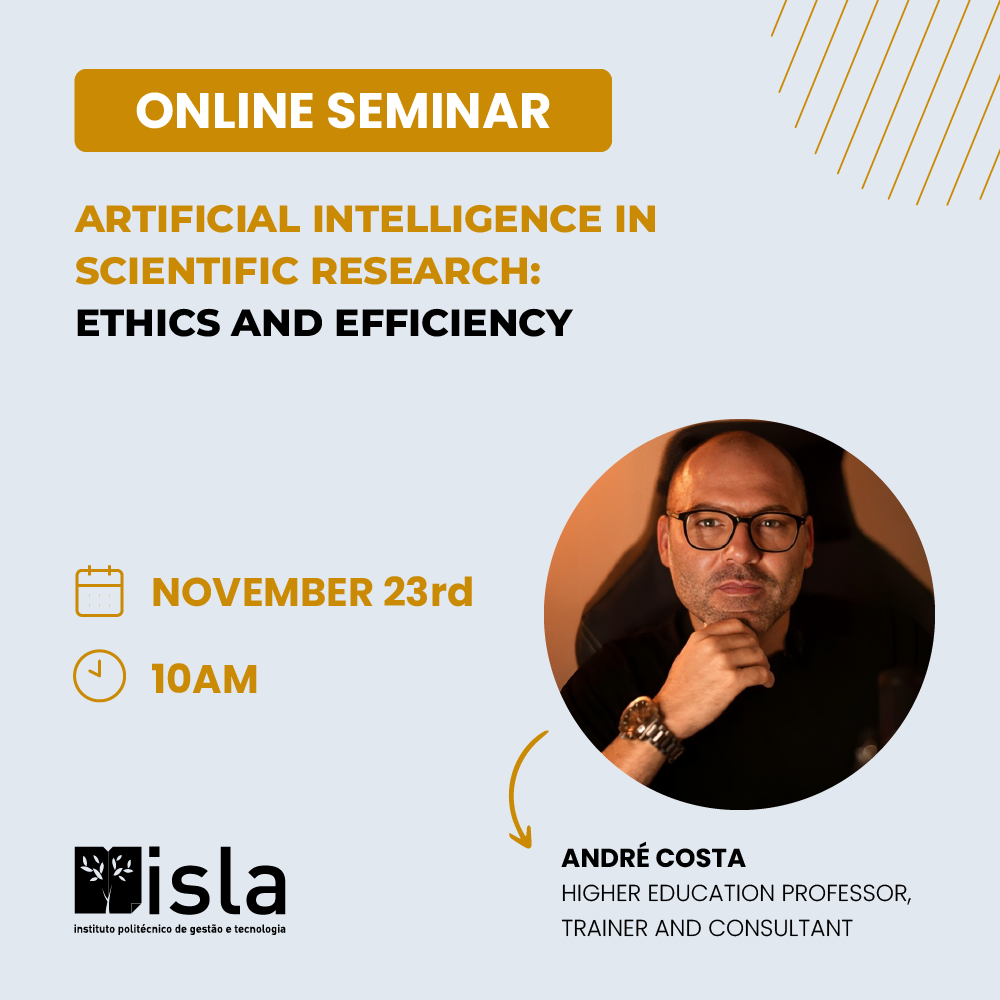 ONLINE SEMINAR

ARTIFICIAL INTELLIGENCE IN SCIENTIFIC RESEARCH:
ETHICS AND EFFICIENCY

NOVEMBER 23rd

10AM

isla
instituto politécnico de gestão e tecnologia

ANDRÉ COSTA
HIGHER EDUCATION PROFESSOR, TRAINER AND CONSULTANT